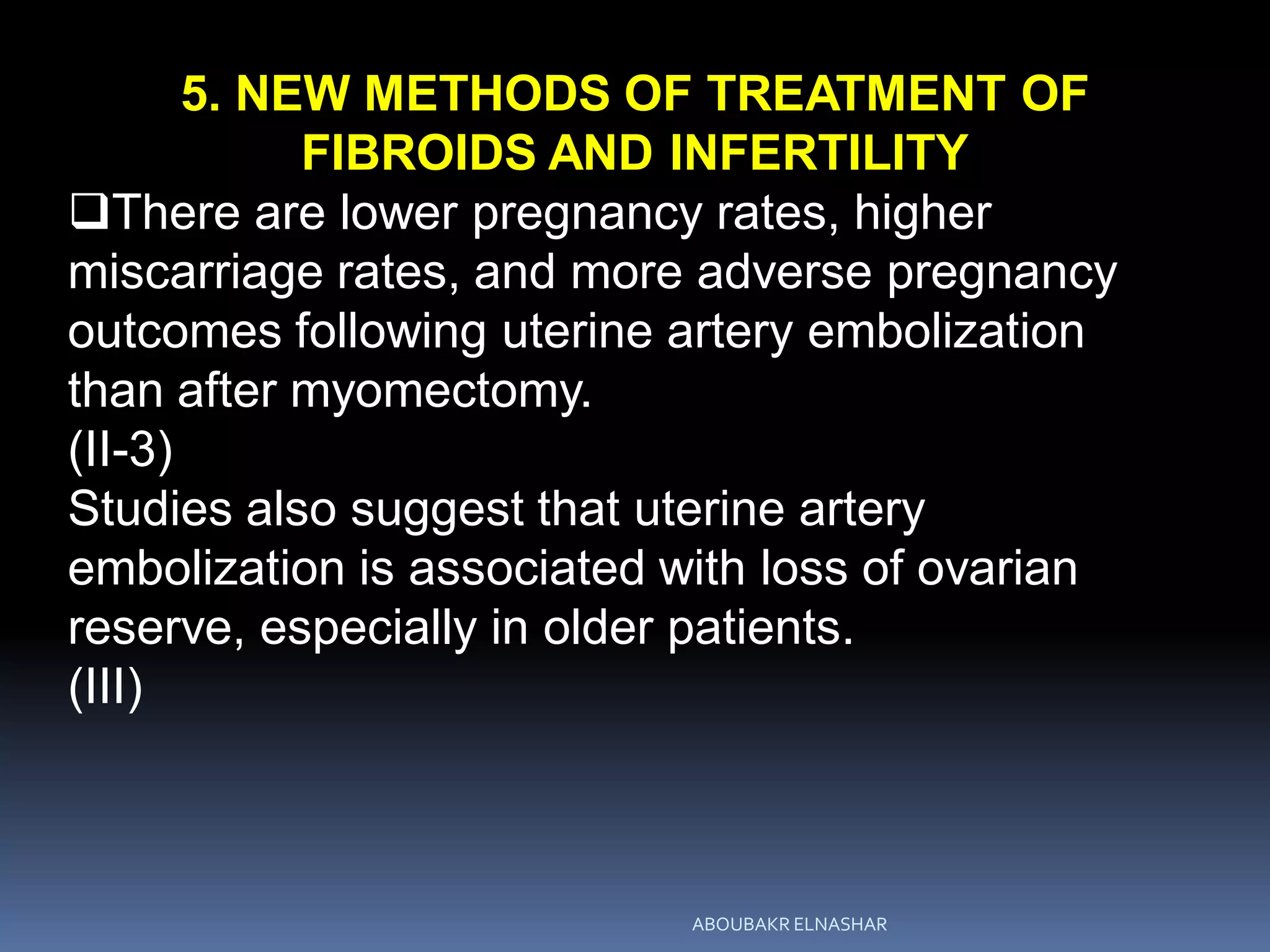 5. NEW METHODS OF TREATMENT OF FIBROIDS AND INFERTILITY

❑There are lower pregnancy rates, higher miscarriage rates, and more adverse pregnancy outcomes following uterine artery embolization than after myomectomy.
(II-3)
Studies also suggest that uterine artery embolization is associated with loss of ovarian reserve, especially in older patients.
(III)

ABOUBAKR ELNASHAR